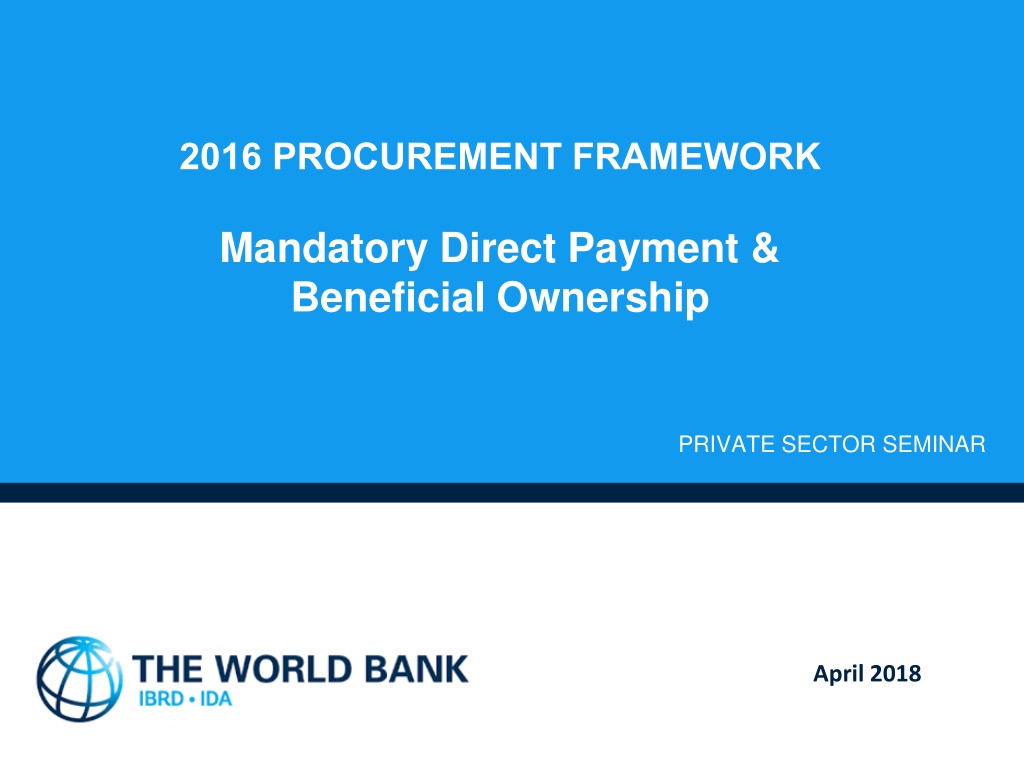 2016 PROCUREMENT FRAMEWORK

Mandatory Direct Payment & Beneficial Ownership

PRIVATE SECTOR SEMINAR

THE WORLD BANK
IBRD • IDA

April 2018